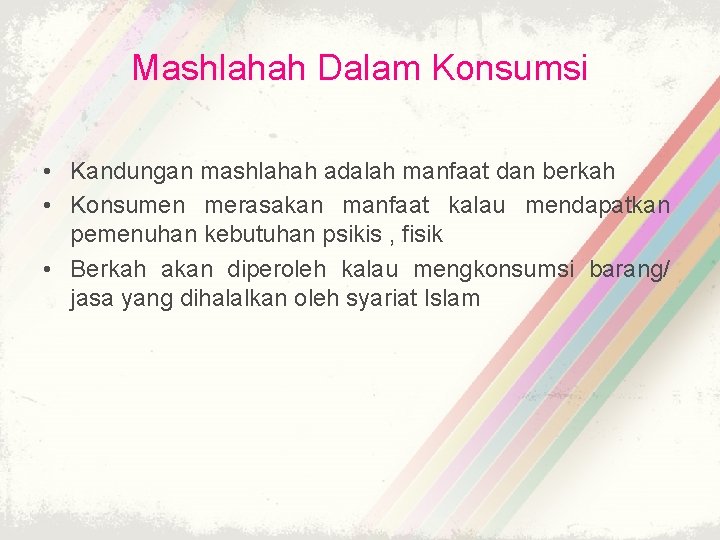 Mashlahah Dalam Konsumsi

• Kandungan mashlahah adalah manfaat dan berkah
• Konsumen merasakan manfaat kalau mendapatkan pemenuhan kebutuhan psikis , fisik
• Berkah akan diperoleh kalau mengkonsumsi barang/ jasa yang dihalalkan oleh syariat Islam